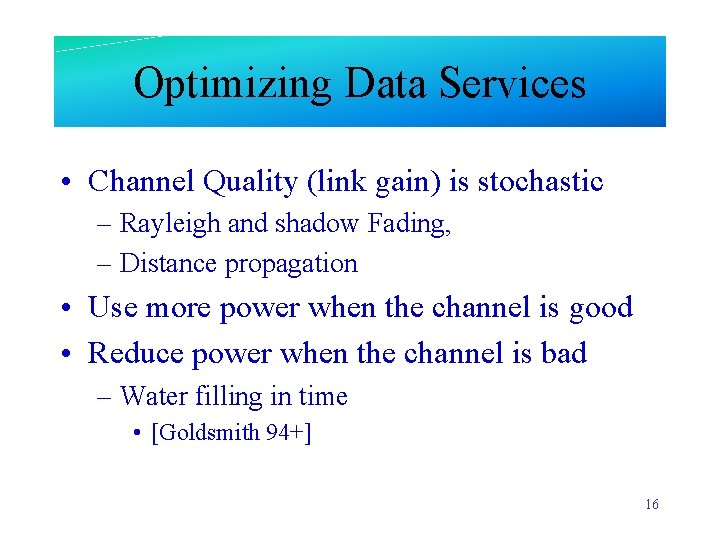 Optimizing Data Services

• Channel Quality (link gain) is stochastic
– Rayleigh and shadow Fading,
– Distance propagation

• Use more power when the channel is good

• Reduce power when the channel is bad
– Water filling in time
• [Goldsmith 94+]

16